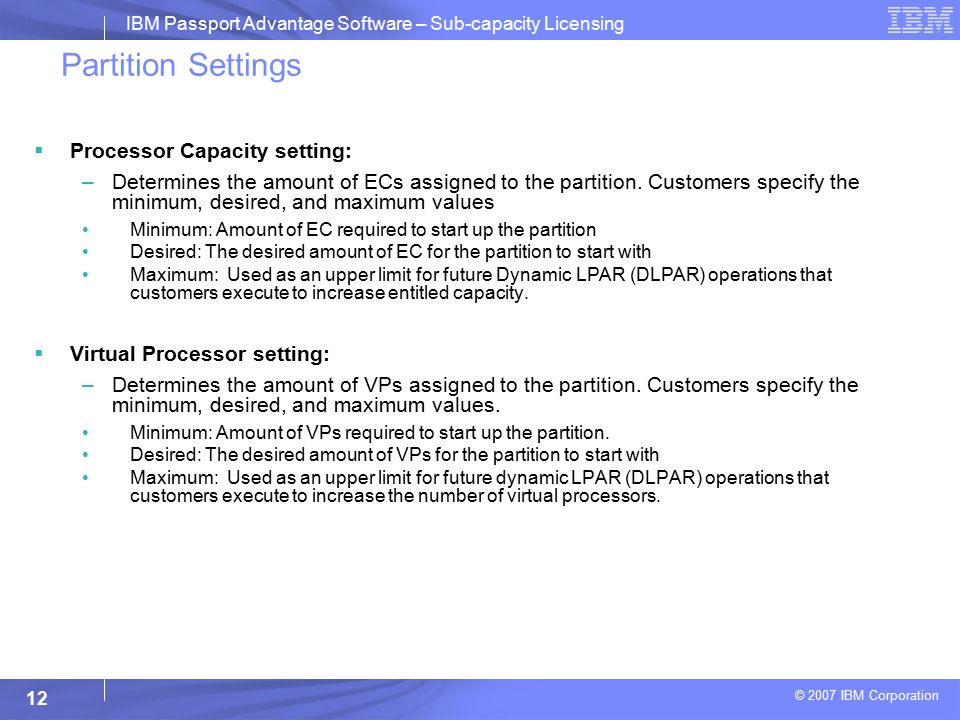 IBM Passport Advantage Software – Sub-capacity Licensing

IBM

Partition Settings

▪ Processor Capacity setting:

– Determines the amount of ECs assigned to the partition. Customers specify the minimum, desired, and maximum values

• Minimum: Amount of EC required to start up the partition

• Desired: The desired amount of EC for the partition to start with

• Maximum: Used as an upper limit for future Dynamic LPAR (DLPAR) operations that customers execute to increase entitled capacity.

▪ Virtual Processor setting:

– Determines the amount of VPs assigned to the partition. Customers specify the minimum, desired, and maximum values.

• Minimum: Amount of VPs required to start up the partition.

• Desired: The desired amount of VPs for the partition to start with

• Maximum: Used as an upper limit for future dynamic LPAR (DLPAR) operations that customers execute to increase the number of virtual processors.

12

© 2007 IBM Corporation